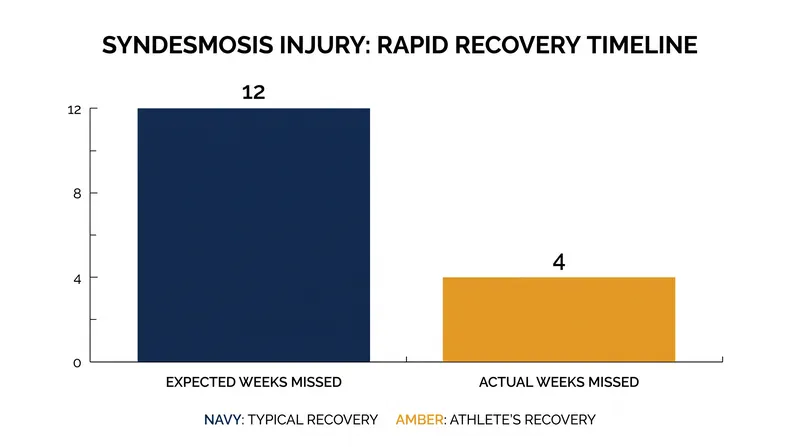 SYNDESMOSIS INJURY: RAPID RECOVERY TIMELINE

12

4

12
8
4
0

EXPECTED WEEKS MISSED
ACTUAL WEEKS MISSED

NAVY: TYPICAL RECOVERY AMBER: ATHLETE'S RECOVERY